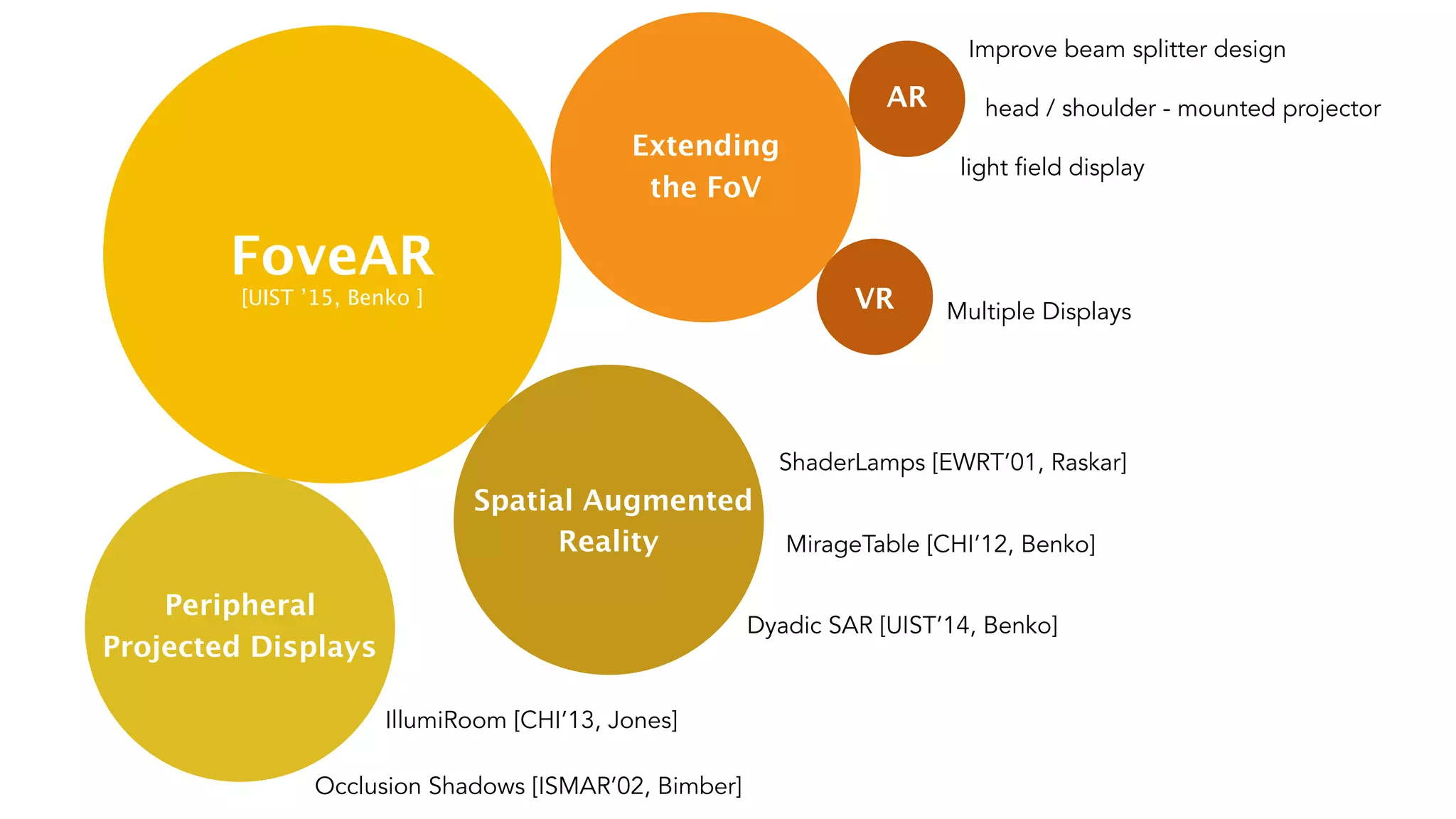 FoveAR
[UIST '15, Benko ]

Extending the FoV

AR

Improve beam splitter design

head / shoulder - mounted projector

light field display

VR

Multiple Displays

Spatial Augmented Reality

ShaderLamps [EWRT'01, Raskar]

MirageTable [CHI'12, Benko]

Dyadic SAR [UIST'14, Benko]

Peripheral Projected Displays

IllumiRoom [CHI'13, Jones]

Occlusion Shadows [ISMAR'02, Bimber]